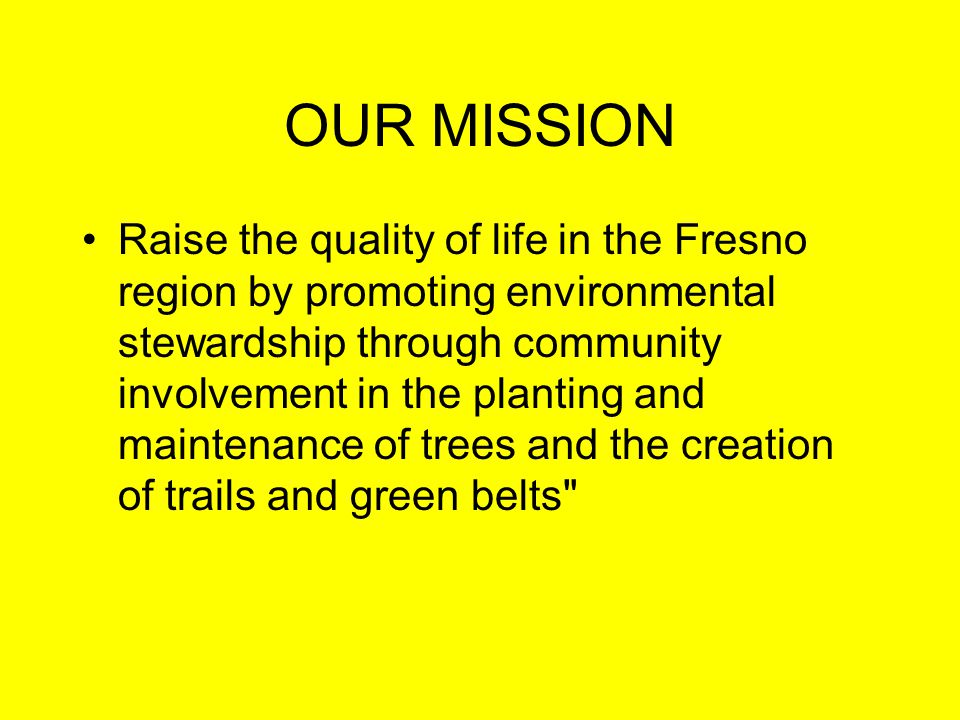 OUR MISSION

• Raise the quality of life in the Fresno region by promoting environmental stewardship through community involvement in the planting and maintenance of trees and the creation of trails and green belts"